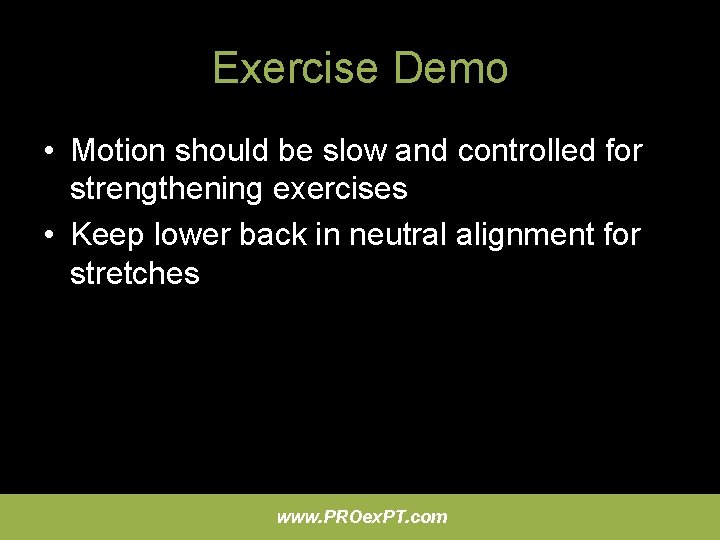 Exercise Demo

• Motion should be slow and controlled for strengthening exercises
• Keep lower back in neutral alignment for stretches

www.PROexPT.com